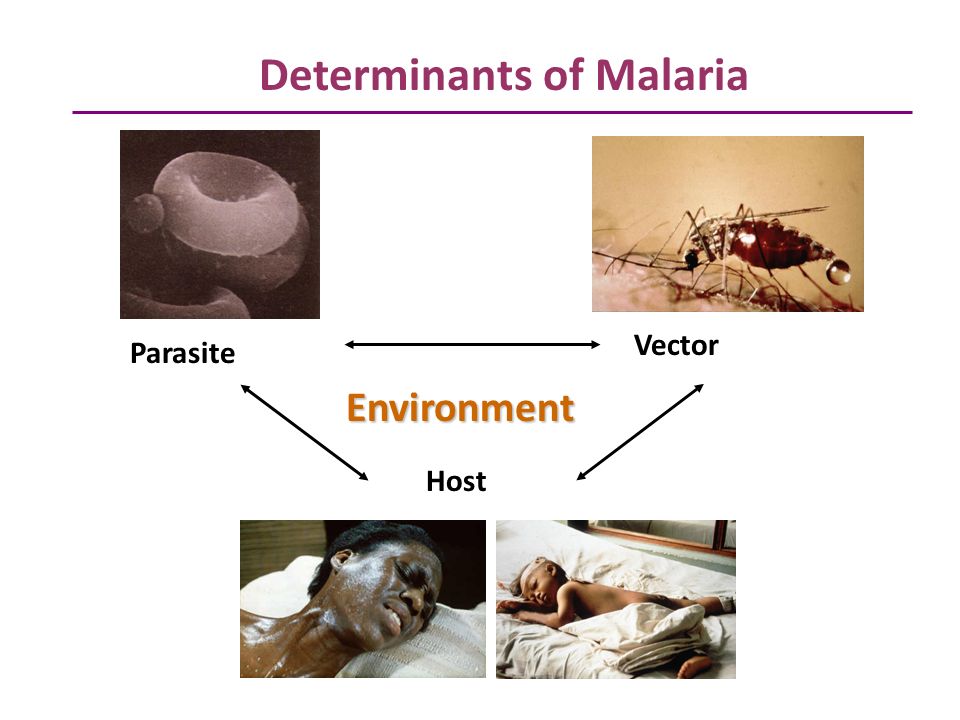 Determinants of Malaria

Parasite

Vector

Environment

Host